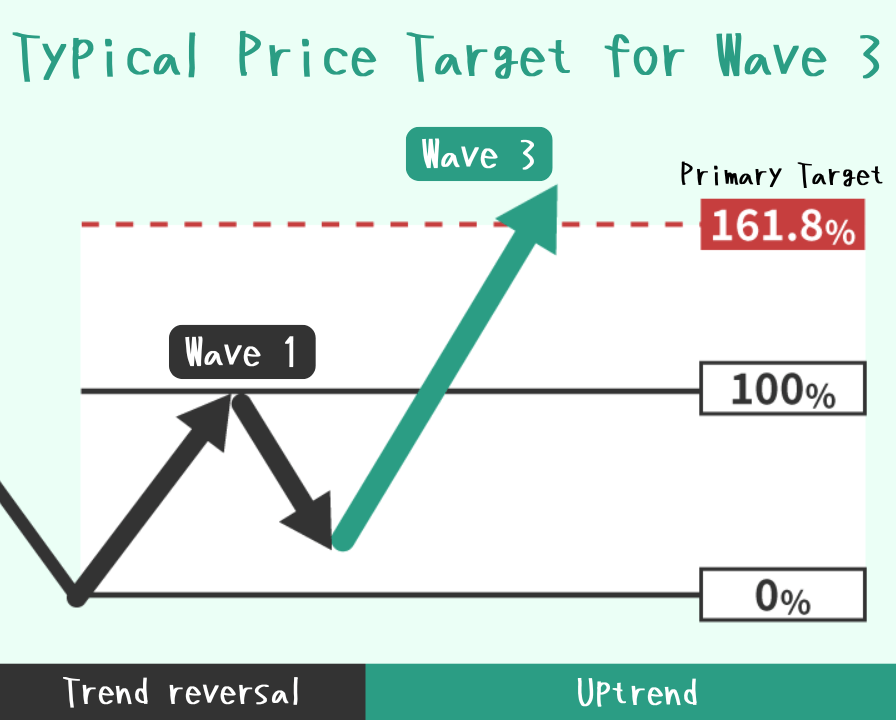 Typical Price Target for Wave 3

Wave 3

Primary Target

161.8%

Wave 1

100%

0%

Trend reversal

Uptrend